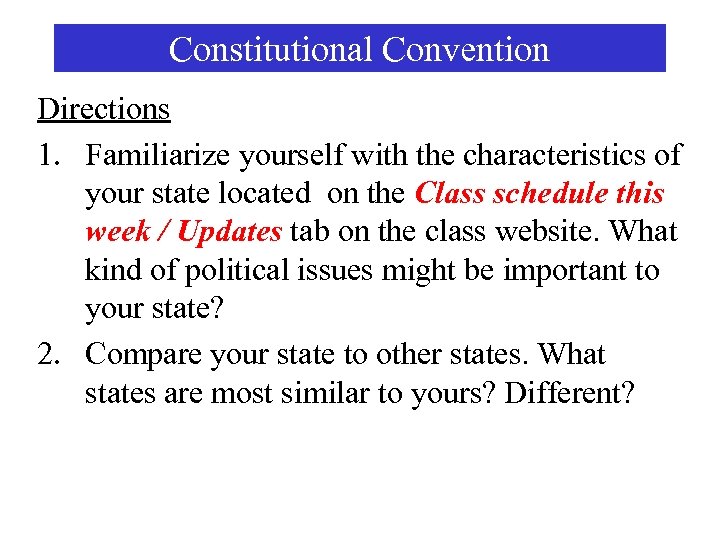 Constitutional Convention

Directions

1. Familiarize yourself with the characteristics of your state located on the Class schedule this week / Updates tab on the class website. What kind of political issues might be important to your state?

2. Compare your state to other states. What states are most similar to yours? Different?